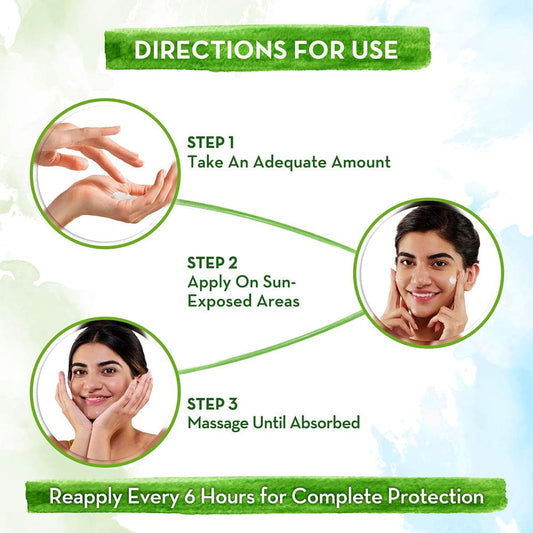 DIRECTIONS FOR USE

STEP 1
Take An Adequate Amount

STEP 2
Apply On Sun-Exposed Areas

STEP 3
Massage Until Absorbed

Reapply Every 6 Hours for Complete Protection